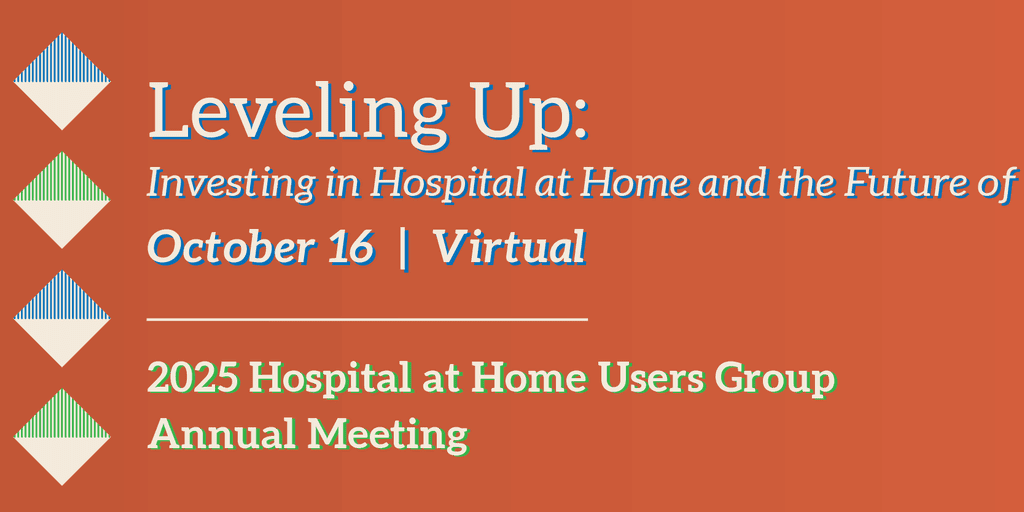 Leveling Up:

Investing in Hospital at Home and the Future of

October 16 | Virtual

2025 Hospital at Home Users Group Annual Meeting